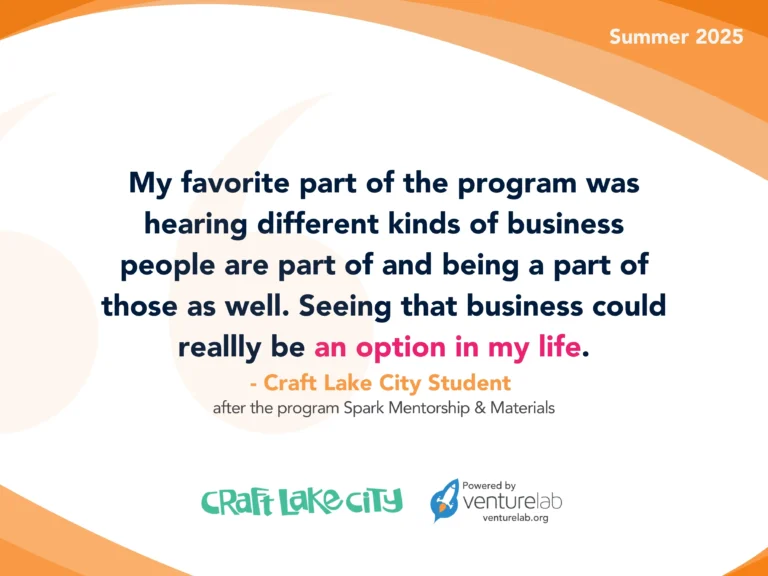 Summer 2025

My favorite part of the program was hearing different kinds of business people are part of and being a part of those as well. Seeing that business could reallly be an option in my life.

- Craft Lake City Student
after the program Spark Mentorship & Materials

CRAFT LAKE CITY

Powered by
venturelab
venturelab.org